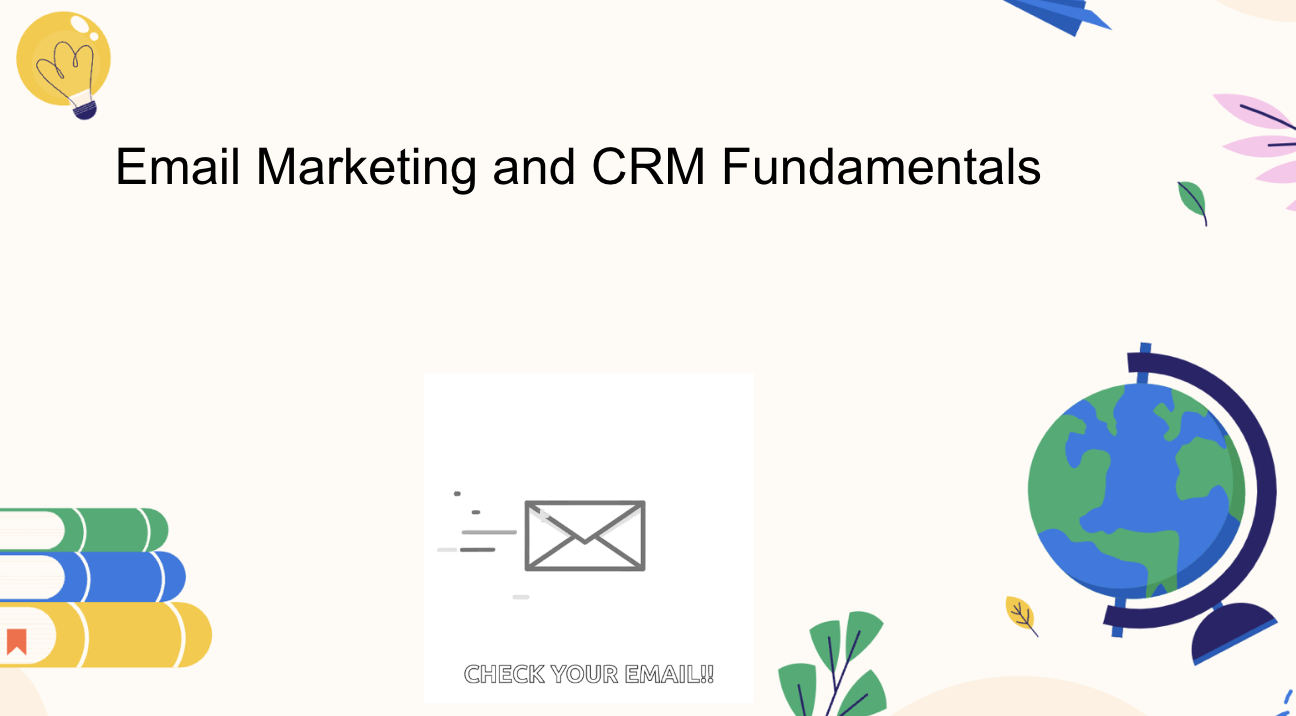 Email Marketing and CRM Fundamentals

CHECK YOUR EMAIL!!